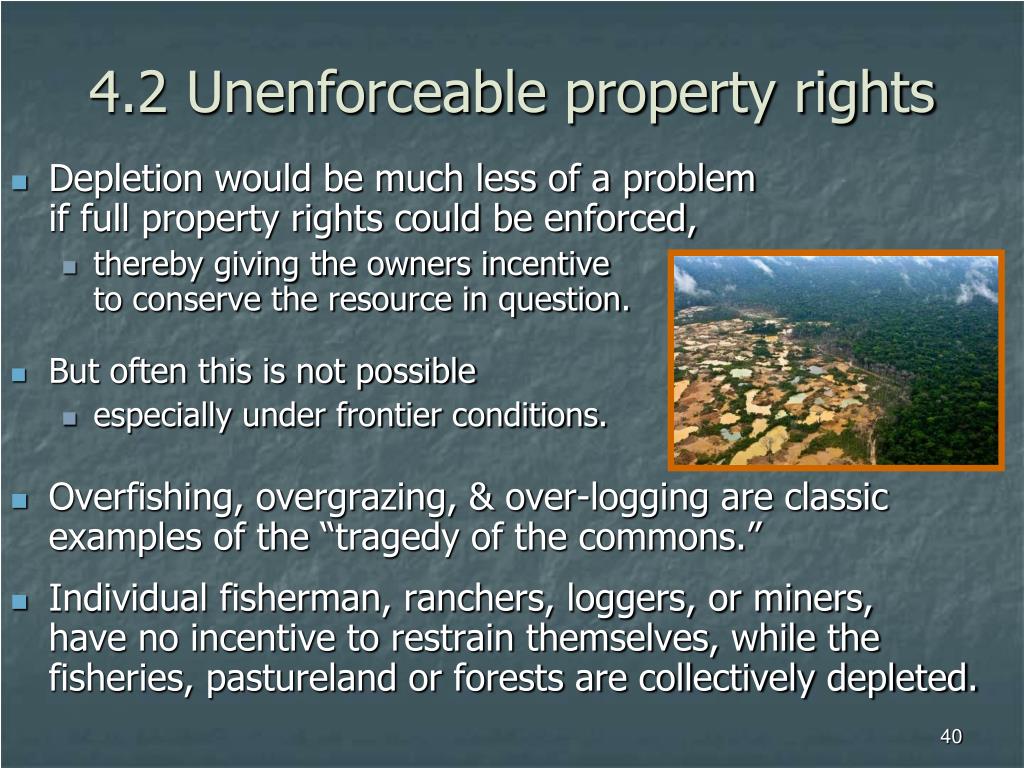 4.2 Unenforceable property rights

Depletion would be much less of a problem if full property rights could be enforced,

thereby giving the owners incentive to conserve the resource in question.

But often this is not possible

especially under frontier conditions.

Overfishing, overgrazing, & over-logging are classic examples of the “tragedy of the commons.”

Individual fisherman, ranchers, loggers, or miners, have no incentive to restrain themselves, while the fisheries, pastureland or forests are collectively depleted.

40